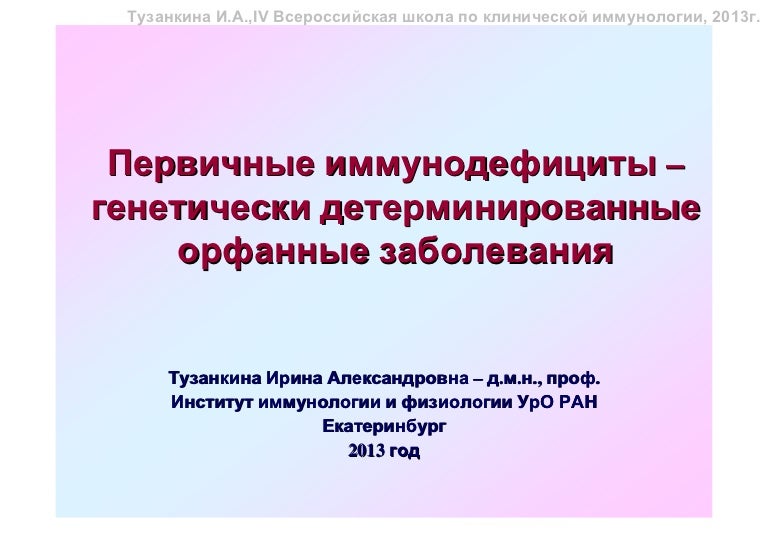 Тузанкина И.А.,IV Всероссийская школа по клинической иммунологии, 2013г.

Первичные иммунодефициты – генетически детерминированные орфанные заболевания

Тузанкина Ирина Александровна – д.м.н., проф.
Институт иммунологии и физиологии УрО РАН
Екатеринбург
2013 год